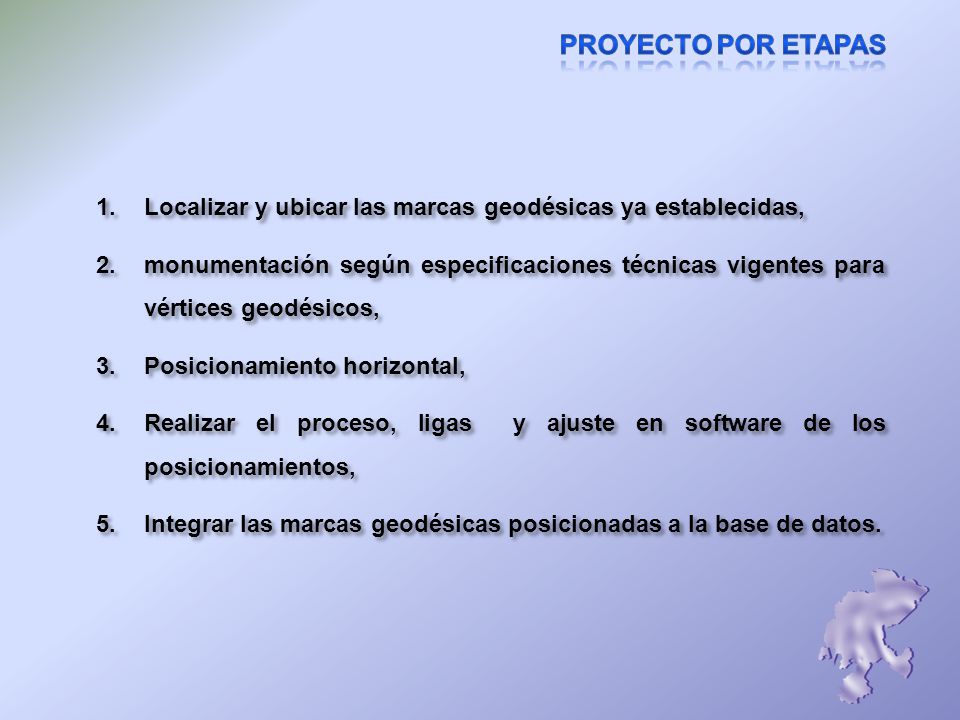 PROYECTO POR ETAPAS

1. Localizar y ubicar las marcas geodésicas ya establecidas,

2. monumentación según especificaciones técnicas vigentes para vértices geodésicos,

3. Posicionamiento horizontal,

4. Realizar el proceso, ligas y ajuste en software de los posicionamientos,

5. Integrar las marcas geodésicas posicionadas a la base de datos.